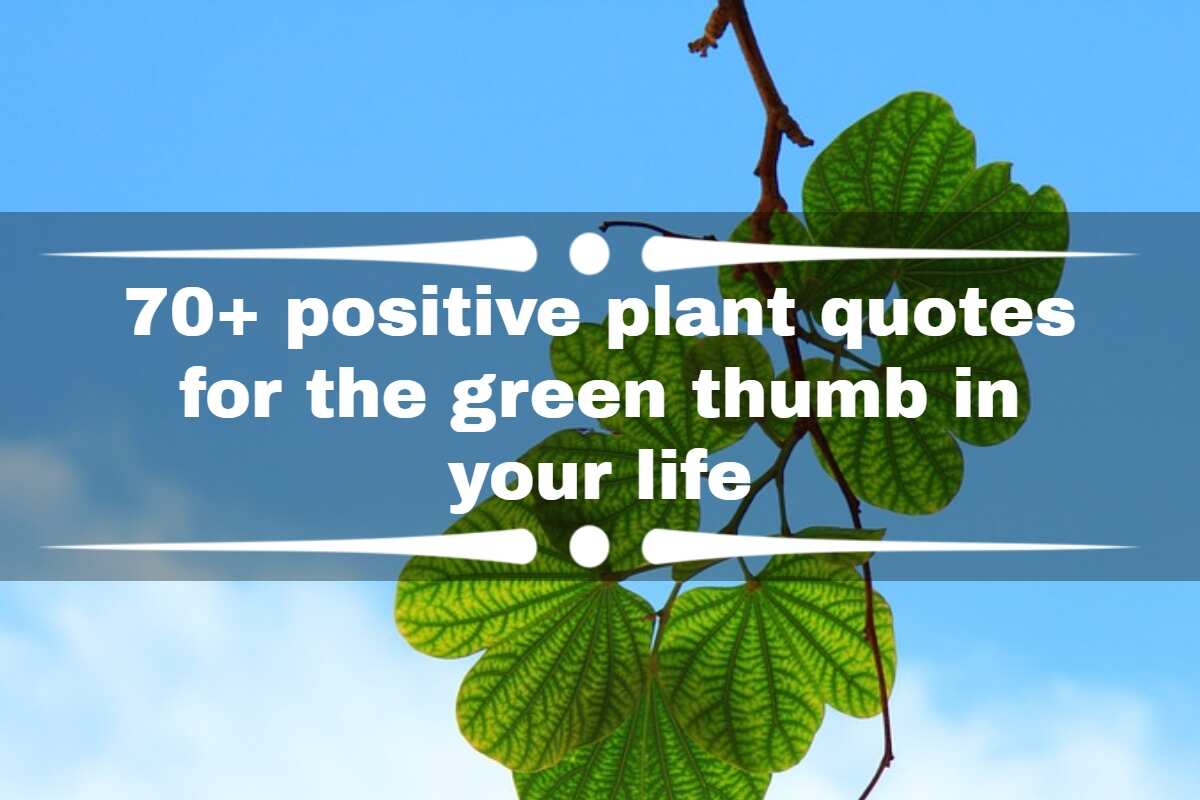 70+ positive plant quotes for the green thumb in your life